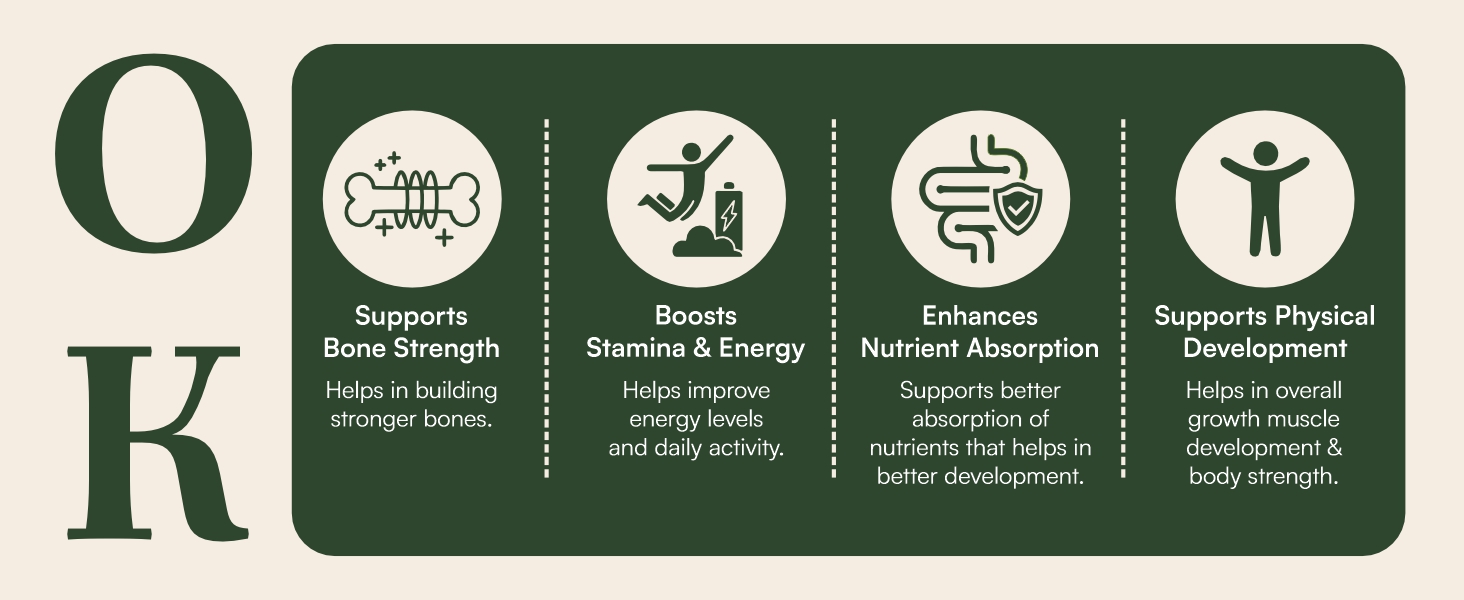 O
K

Supports
Bone Strength

Helps in building stronger bones.

Boosts
Stamina & Energy

Helps improve energy levels and daily activity.

Enhances
Nutrient Absorption

Supports better absorption of nutrients that helps in better development.

Supports Physical
Development

Helps in overall growth muscle development & body strength.